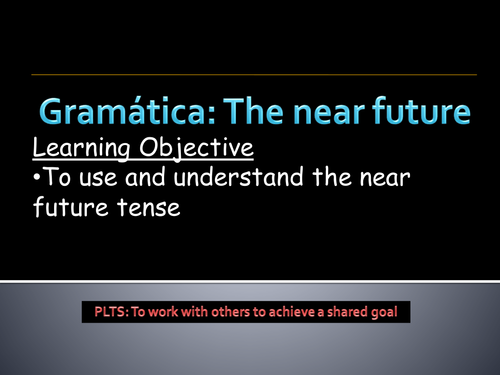 Gramática: The near future

Learning Objective

•To use and understand the near future tense

PLTS: To work with others to achieve a shared goal